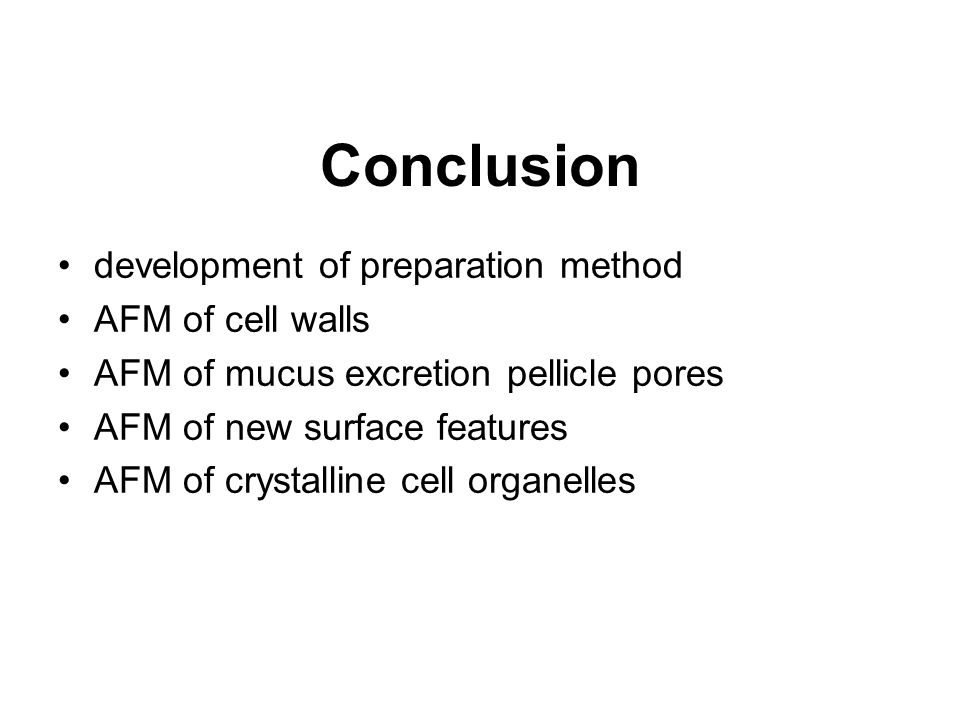 Conclusion

• development of preparation method
• AFM of cell walls
• AFM of mucus excretion pellicle pores
• AFM of new surface features
• AFM of crystalline cell organelles